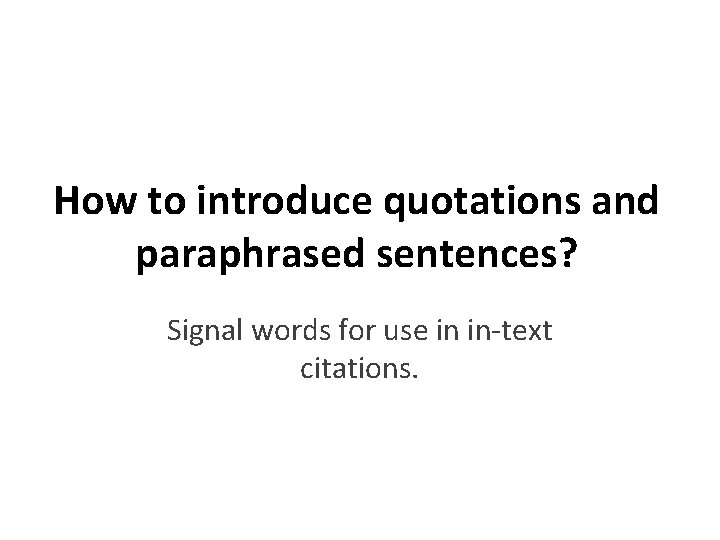 How to introduce quotations and paraphrased sentences?

Signal words for use in in-text citations.